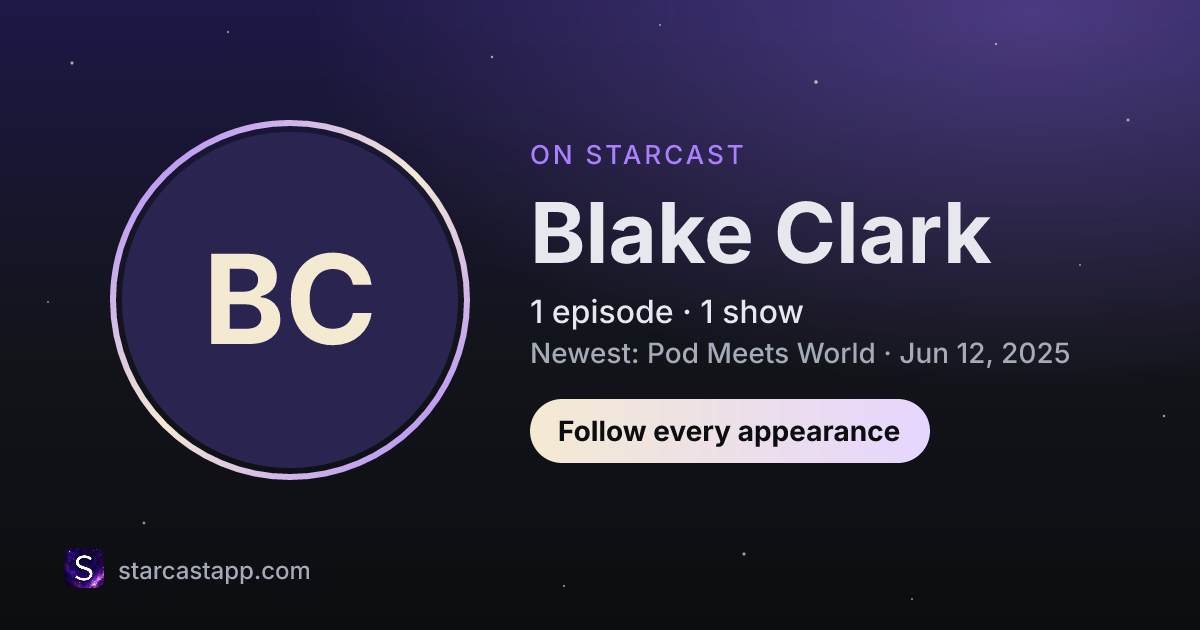 BC

ON STARCAST

Blake Clark

1 episode · 1 show

Newest: Pod Meets World · Jun 12, 2025

Follow every appearance

S

starcastapp.com